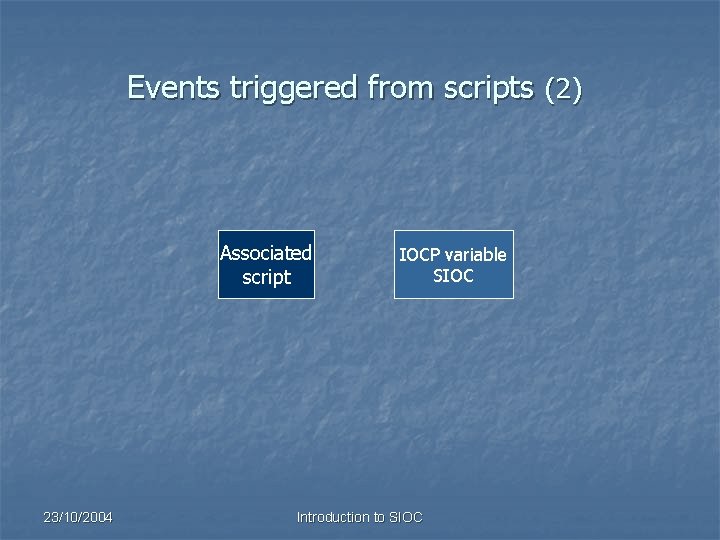 Events triggered from scripts (2)

Associated script

IOCP variable SIOC

23/10/2004

Introduction to SIOC